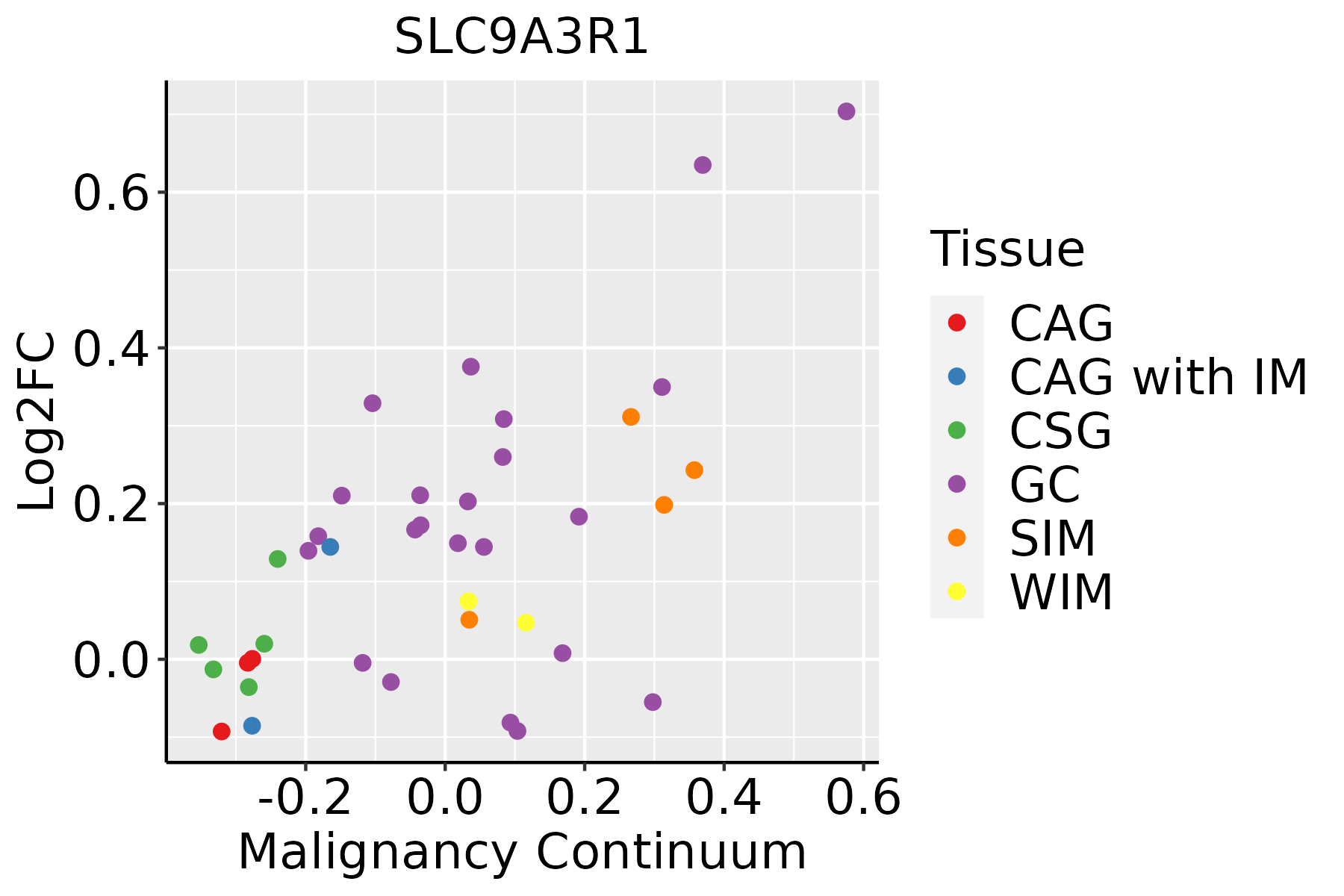 SLC9A3R1

Log2FC

0.6
0.4
0.2
0.0

-0.2
0.0
0.2
0.4
0.6

Malignancy Continuum

Tissue
CAG
CAG with IM
CSG
GC
SIM
WIM